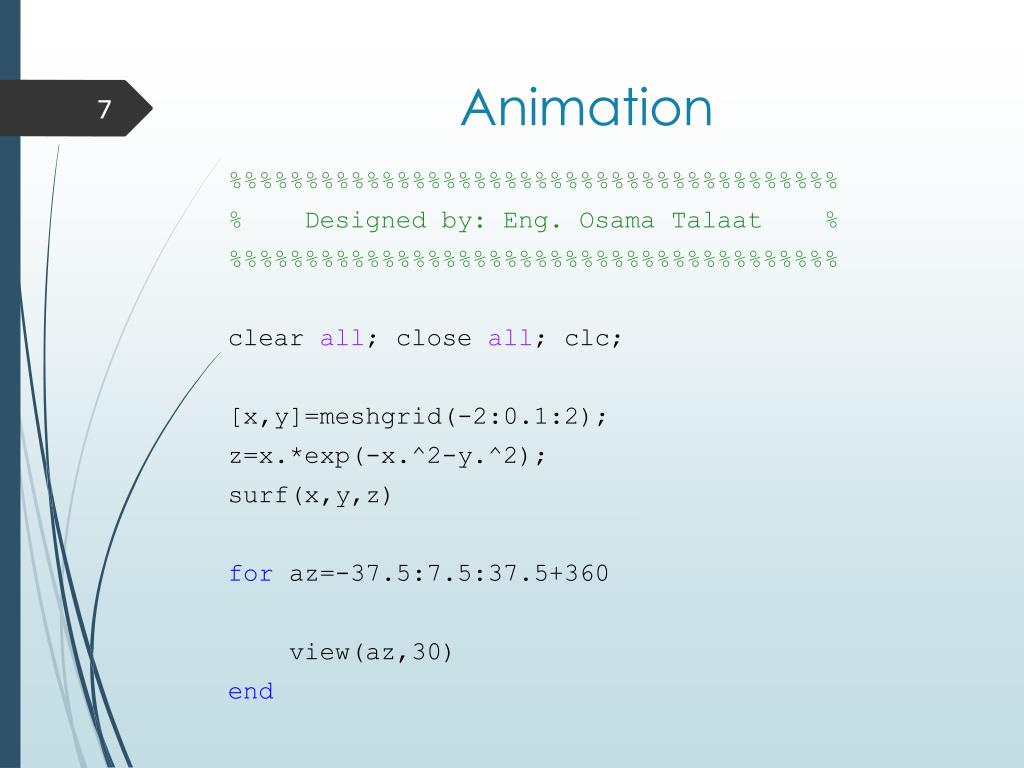 7

Animation

%%%%%%%%%%%%%%%%%%%%%%%%%%%%%%%%%%%%%%%%
%    Designed by: Eng. Osama Talaat    %
%%%%%%%%%%%%%%%%%%%%%%%%%%%%%%%%%%%%%%%%

clear all; close all; clc;

[x,y]=meshgrid(-2:0.1:2);
z=x.*exp(-x.^2-y.^2);
surf(x,y,z)

for az=-37.5:7.5:37.5+360

    view(az,30)
end